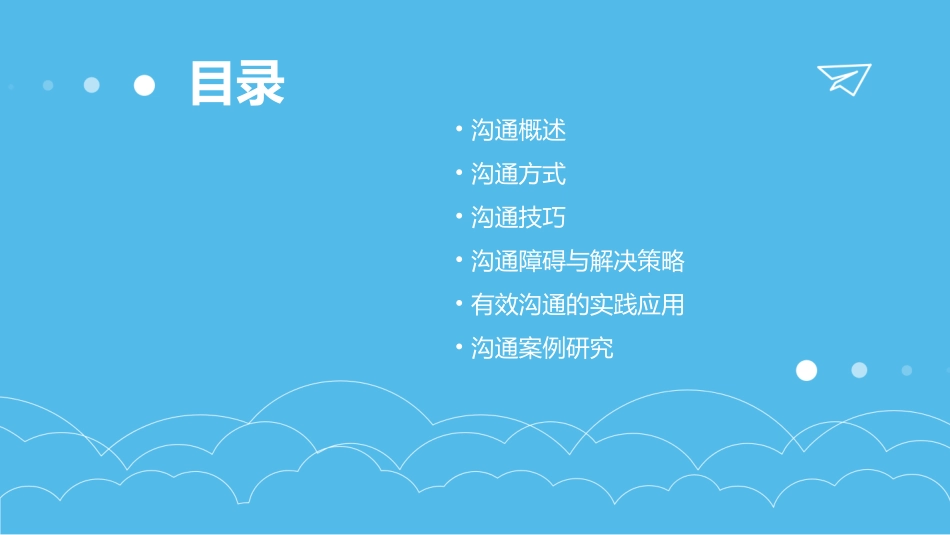 目录

• 沟通概述
• 沟通方式
• 沟通技巧
• 沟通障碍与解决策略
• 有效沟通的实践应用
• 沟通案例研究